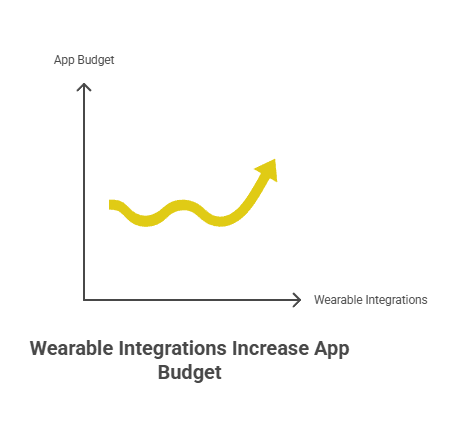 App Budget

Wearable Integrations

Wearable Integrations Increase App Budget